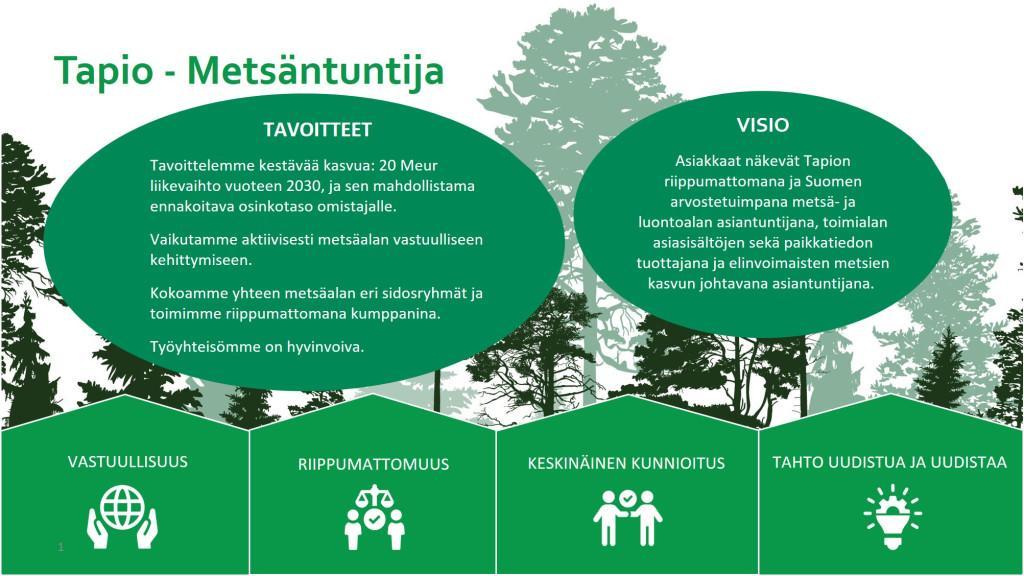 Tapio - Metsäntuntija

TAVOITTEET

Tavoittelemme kestävää kasvua: 20 Meur liikevaihto vuoteen 2030, ja sen mahdollistama ennakoitava osinkotaso omistajalle.

Vaikutamme aktiivisesti metsäalan vastuulliseen kehittymiseen.

Kokoamme yhteen metsäalan eri sidosryhmät ja toimimme riippumattomana kumppanina.

Työyhteisömme on hyvinvoiva.

VISIO

Asiakkaat näkevät Tapion riippumattomana ja Suomen arvostetuimpana metsä- ja luontoalan asiantuntijana, toimialan asiasisältöjen sekä paikkatiedon tuottajana ja elinvoimaisten metsien kasvun johtavana asiantuntijana.

VASTUULLISUUS

RIIPPUMATTOMUUS

KESKINÄINEN KUNNIOITUS

TAHTO UUDISTUA JA UUDISTAA

1